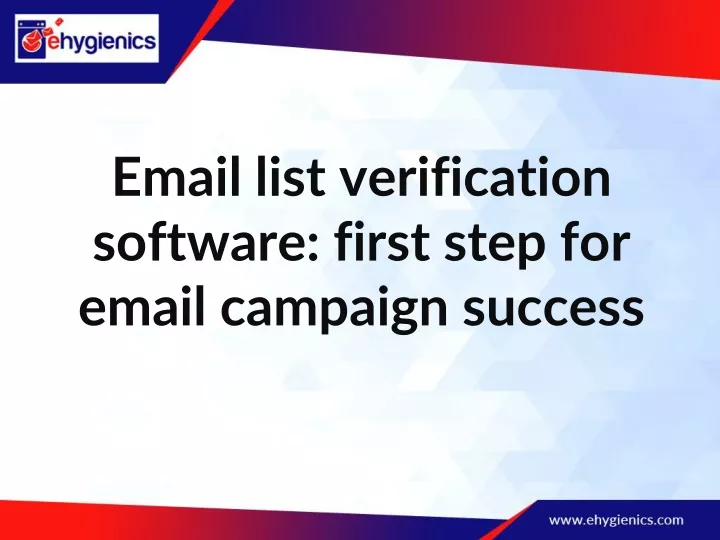 ehygienics

Email list verification software: first step for email campaign success

www.ehygienics.com